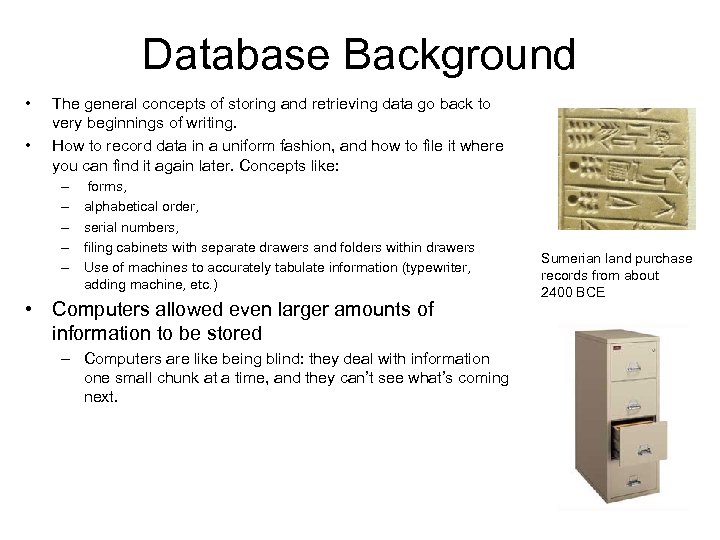 Database Background

• The general concepts of storing and retrieving data go back to very beginnings of writing.

• How to record data in a uniform fashion, and how to file it where you can find it again later. Concepts like:
– forms,
– alphabetical order,
– serial numbers,
– filing cabinets with separate drawers and folders within drawers
– Use of machines to accurately tabulate information (typewriter, adding machine, etc.)

• Computers allowed even larger amounts of information to be stored
– Computers are like being blind: they deal with information one small chunk at a time, and they can't see what's coming next.

Sumerian land purchase records from about 2400 BCE